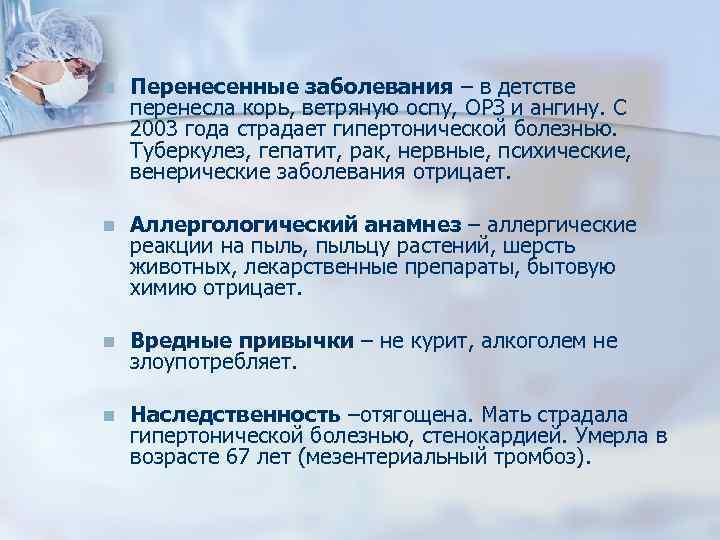 Перенесенные заболевания – в детстве перенесла корь, ветряную оспу, ОРЗ и ангину. С 2003 года страдает гипертонической болезнью. Туберкулез, гепатит, рак, нервные, психические, венерические заболевания отрицает.

Аллергологический анамнез – аллергические реакции на пыль, пыльцу растений, шерсть животных, лекарственные препараты, бытовую химию отрицает.

Вредные привычки – не курит, алкоголем не злоупотребляет.

Наследственность –отягощена. Мать страдала гипертонической болезнью, стенокардией. Умерла в возрасте 67 лет (мезентериальный тромбоз).